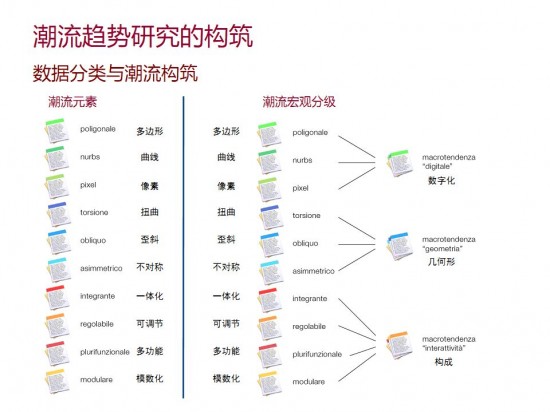 潮流趋势研究的构筑

数据分类与潮流构筑

潮流元素

poligonale 多边形
nurbs 曲线
pixel 像素
torsione 扭曲
obliquo 歪斜
asimmetrico 不对称
integrante 一体化
regolabile 可调节
plurifunzionale 多功能
modulare 模数化

潮流宏观分级

多边形 poligonale
曲线 nurbs
像素 pixel
扭曲 torsione
歪斜 obliquo
不对称 asimmetrico
一体化 integrante
可调节 regolabile
多功能 plurifunzionale
模数化 modulare

macrotendenza "digitale" 数字化

macrotendenza "geometria" 几何形

macrotendenza "interattività" 构成